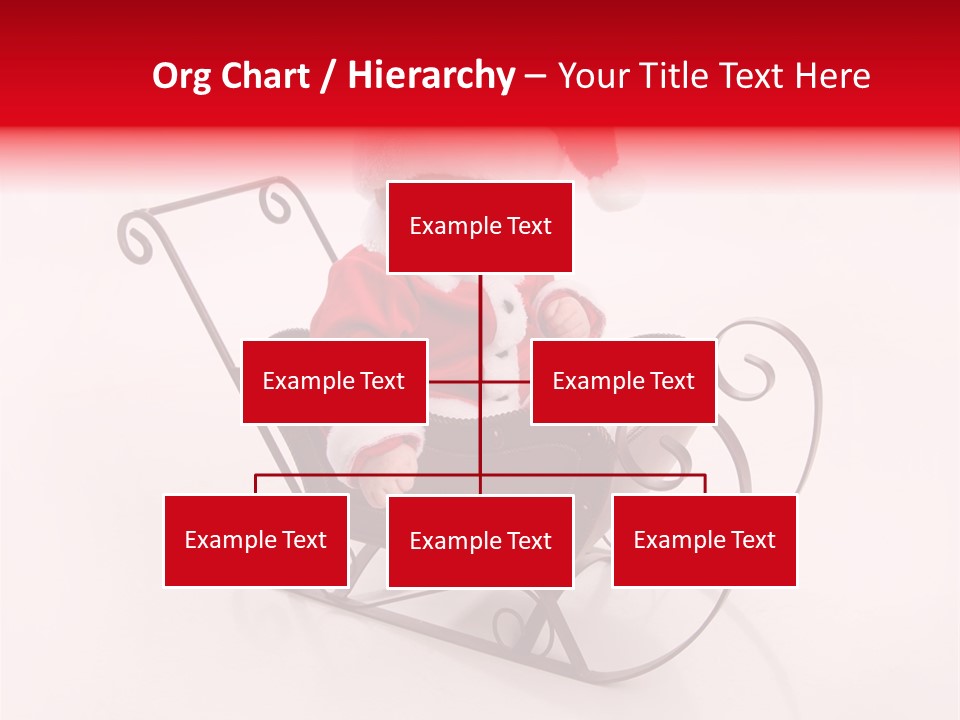 Org Chart / Hierarchy – Your Title Text Here

Example Text

Example Text

Example Text

Example Text

Example Text

Example Text